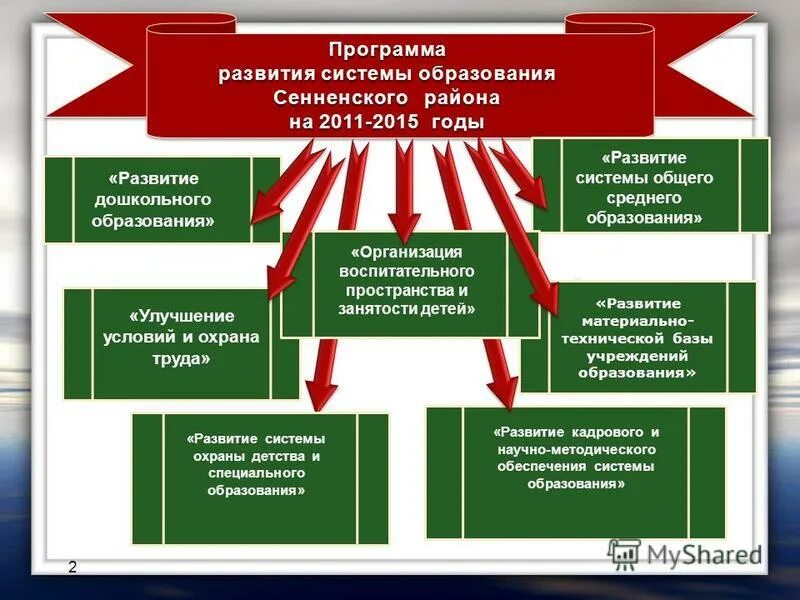 Программа развития системы образования Сенненского района на 2011-2015 годы

«Развитие дошкольного образования»

«Развитие системы общего среднего образования»

«Организация воспитательного пространства и занятости детей»

«Улучшение условий и охрана труда»

«Развитие материально-технической базы учреждений образования»

«Развитие системы охраны детства и специального образования»

«Развитие кадрового и научно-методического обеспечения системы образования»

2

MyShared